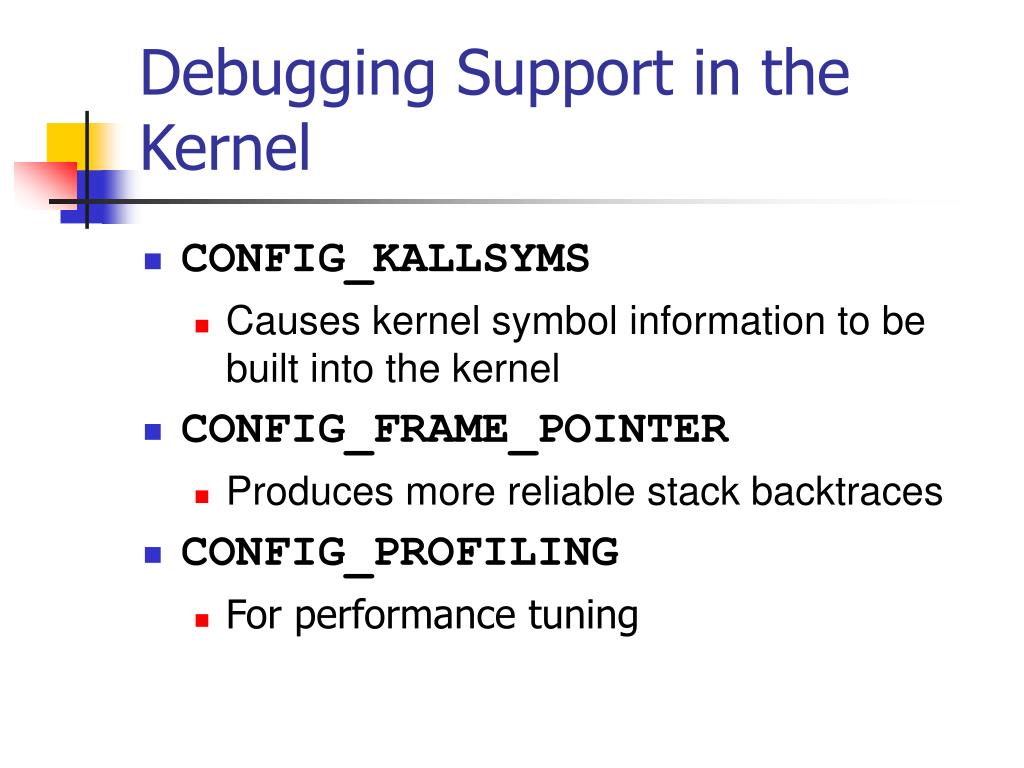 Debugging Support in the Kernel

CONFIG_KALLSYMS

Causes kernel symbol information to be built into the kernel

CONFIG_FRAME_POINTER

Produces more reliable stack backtraces

CONFIG_PROFILING

For performance tuning